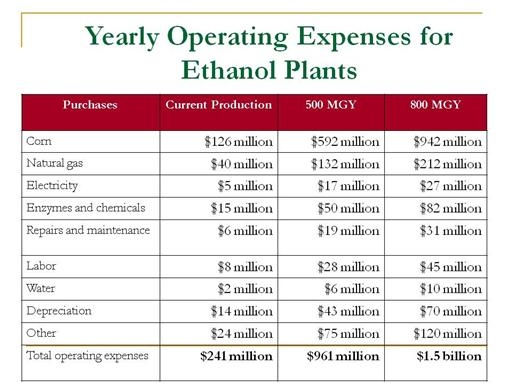 Yearly Operating Expenses for Ethanol Plants

| Purchases | Current Production | 500 MGY | 800 MGY |
|---|---|---|---|
| Corn | \$126 million | \$592 million | \$942 million |
| Natural gas | \$40 million | \$132 million | \$212 million |
| Electricity | \$5 million | \$17 million | \$27 million |
| Enzymes and chemicals | \$15 million | \$50 million | \$82 million |
| Repairs and maintenance | \$6 million | \$19 million | \$31 million |
| Labor | \$8 million | \$28 million | \$45 million |
| Water | \$2 million | \$6 million | \$10 million |
| Depreciation | \$14 million | \$43 million | \$70 million |
| Other | \$24 million | \$75 million | \$120 million |
| Total operating expenses | **\$241 million** | **\$961 million** | **\$1.5 billion** |